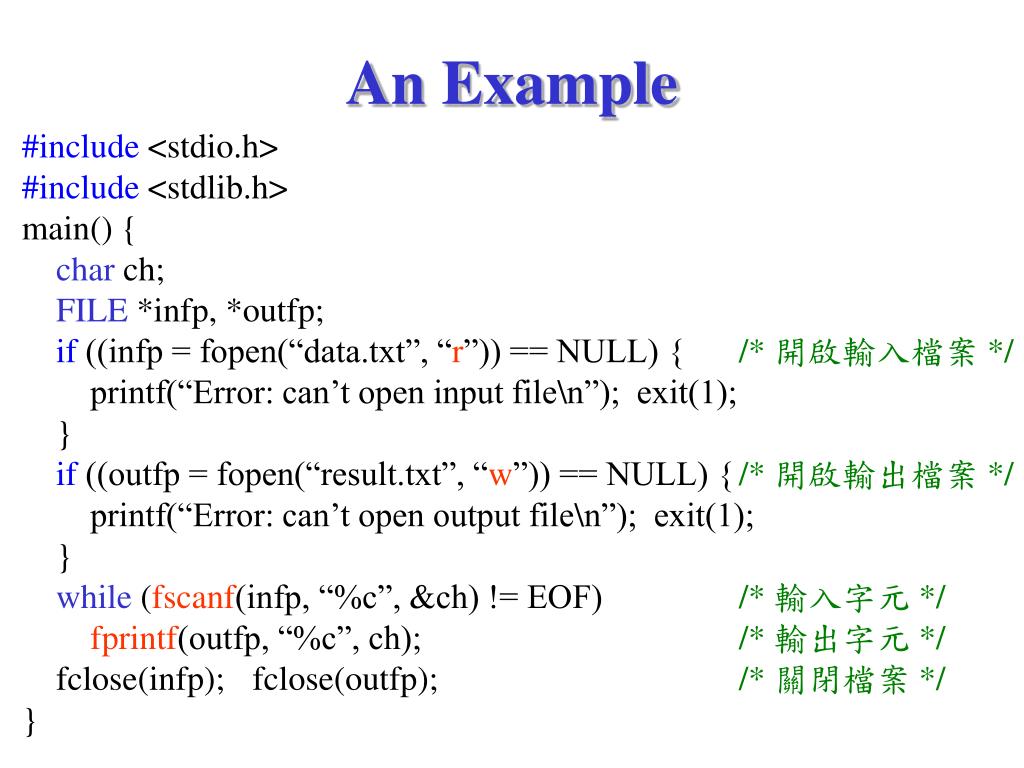 An Example

#include <stdio.h>
#include <stdlib.h>
main() {
char ch;
FILE *infp, *outfp;
if ((infp = fopen(“data.txt”, “r”)) == NULL) { /* 開啟輸入檔案 */
printf(“Error: can’t open input file\n”); exit(1);
}
if ((outfp = fopen(“result.txt”, “w”)) == NULL) { /* 開啟輸出檔案 */
printf(“Error: can’t open output file\n”); exit(1);
}
while (fscanf(infp, “%c”, &ch) != EOF) /* 輸入字元 */
fprintf(outfp, “%c”, ch); /* 輸出字元 */
fclose(infp); fclose(outfp); /* 關閉檔案 */
}